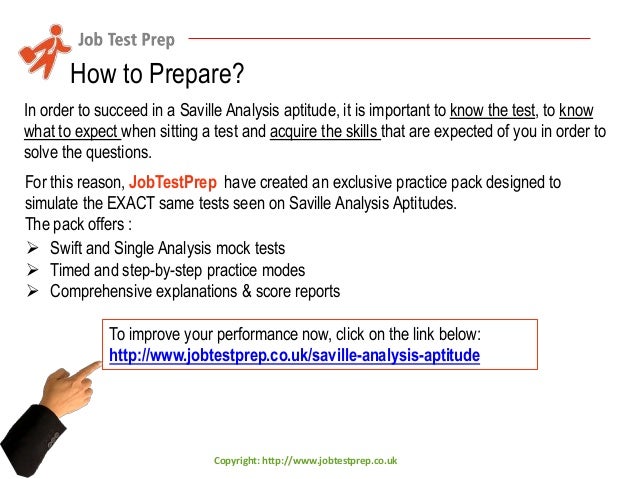 Job Test Prep

How to Prepare?

In order to succeed in a Saville Analysis aptitude, it is important to know the test, to know what to expect when sitting a test and acquire the skills that are expected of you in order to solve the questions.

For this reason, JobTestPrep have created an exclusive practice pack designed to simulate the EXACT same tests seen on Saville Analysis Aptitudes.
The pack offers :

➢ Swift and Single Analysis mock tests
➢ Timed and step-by-step practice modes
➢ Comprehensive explanations & score reports

To improve your performance now, click on the link below:
http://www.jobtestprep.co.uk/saville-analysis-aptitude

Copyright: http://www.jobtestprep.co.uk